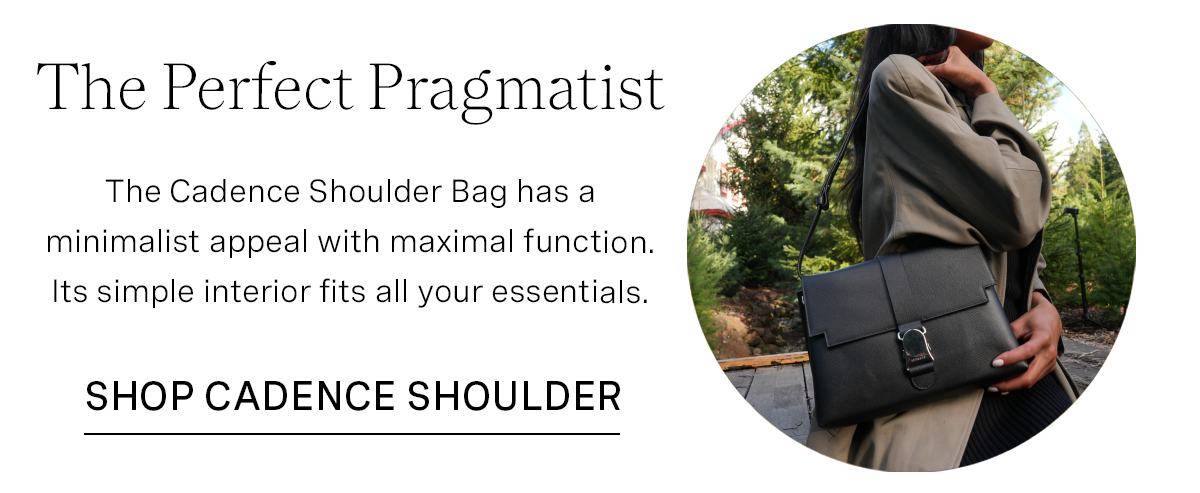 The Perfect Pragmatist

The Cadence Shoulder Bag has a minimalist appeal with maximal function. Its simple interior fits all your essentials.

SHOP CADENCE SHOULDER